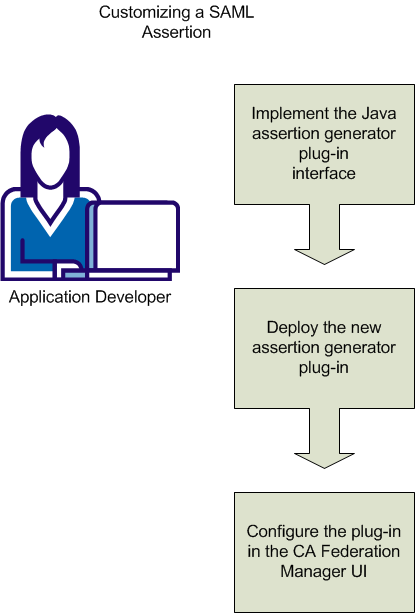 Customizing a SAML Assertion

Application Developer

Implement the Java assertion generator plug-in interface

Deploy the new assertion generator plug-in

Configure the plug-in in the CA Federation Manager UI